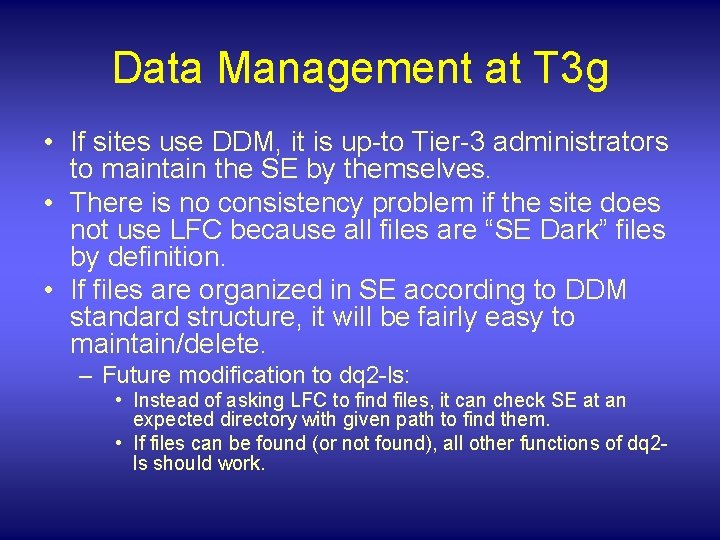 Data Management at T3g

• If sites use DDM, it is up-to Tier-3 administrators to maintain the SE by themselves.
• There is no consistency problem if the site does not use LFC because all files are “SE Dark” files by definition.
• If files are organized in SE according to DDM standard structure, it will be fairly easy to maintain/delete.
– Future modification to dq2-ls:
• Instead of asking LFC to find files, it can check SE at an expected directory with given path to find them.
• If files can be found (or not found), all other functions of dq2-ls should work.